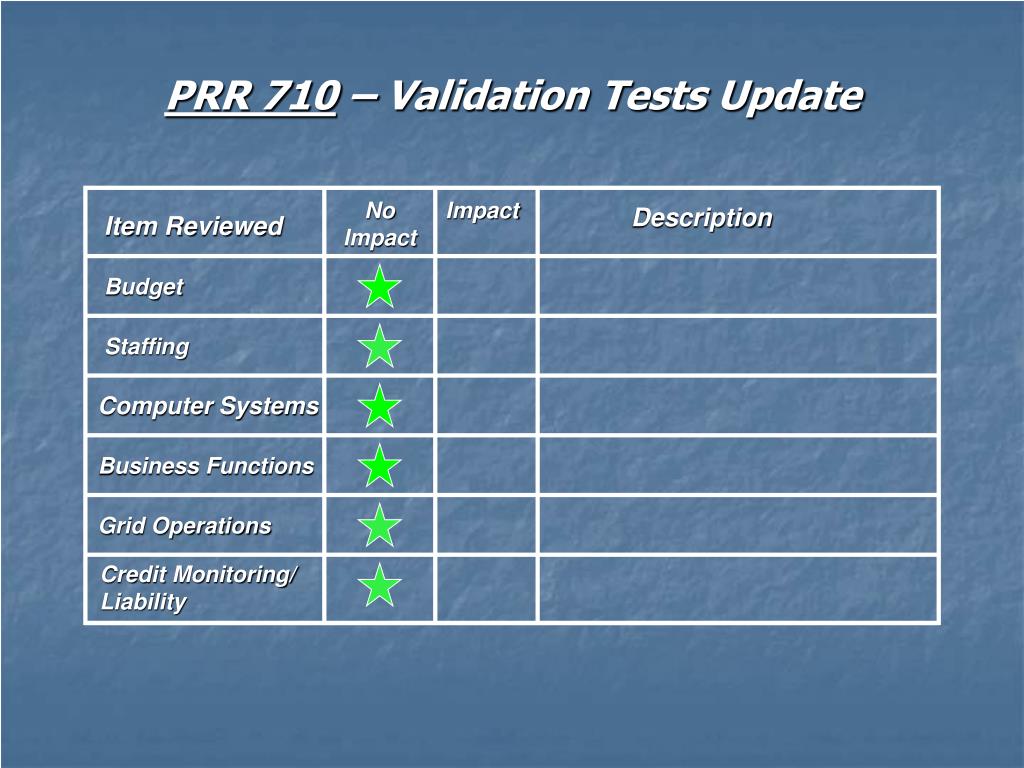 PRR 710 – Validation Tests Update

| Item Reviewed | No Impact | Impact | Description |
|---|---|---|---|
| Budget | | | |
| Staffing | | | |
| Computer Systems | | | |
| Business Functions | | | |
| Grid Operations | | | |
| Credit Monitoring/ Liability | | | |